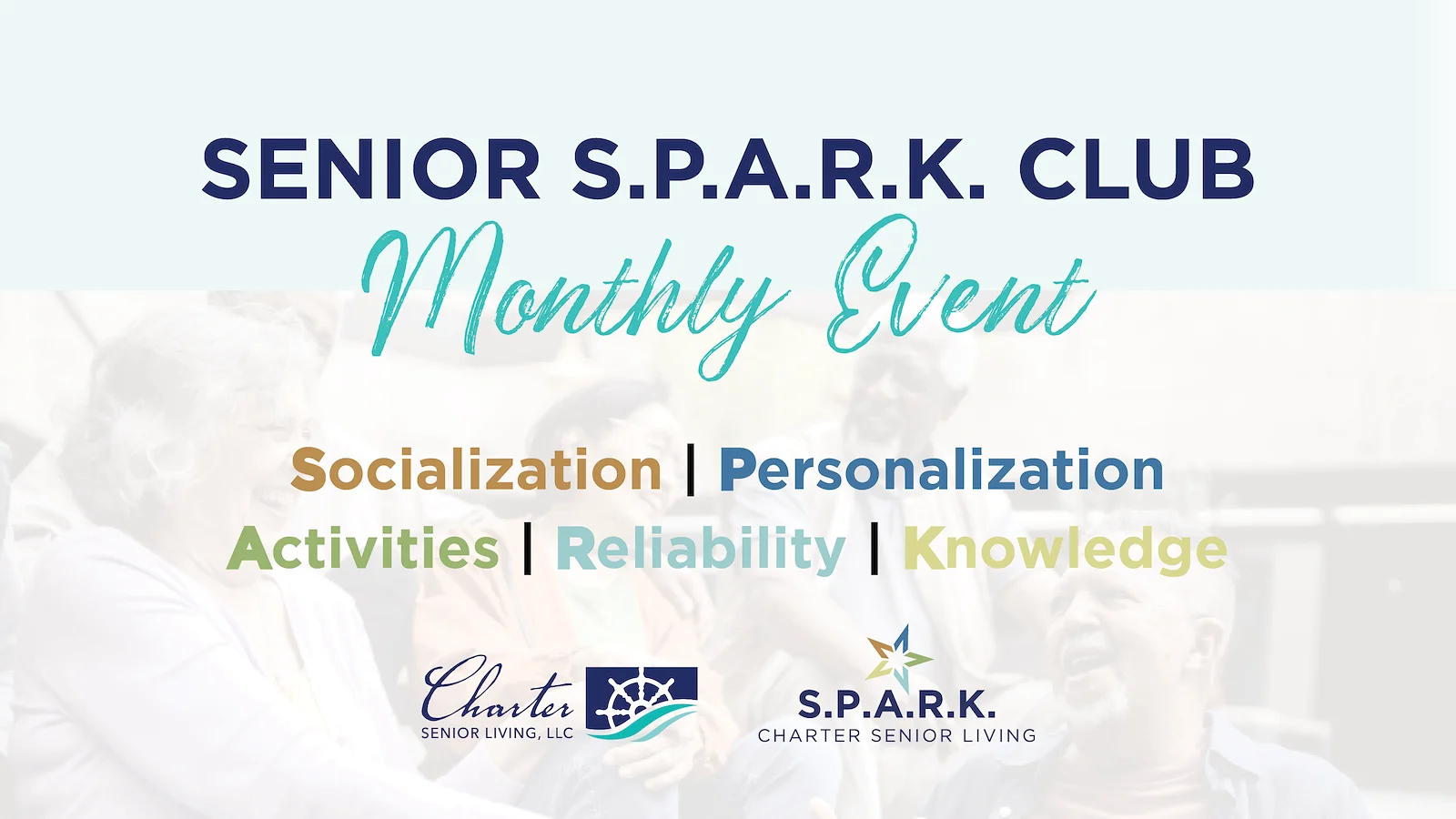 SENIOR S.P.A.R.K. CLUB
Monthly Event

Socialization | Personalization
Activities | Reliability | Knowledge

Charter
SENIOR LIVING, LLC

S.P.A.R.K.
CHARTER SENIOR LIVING